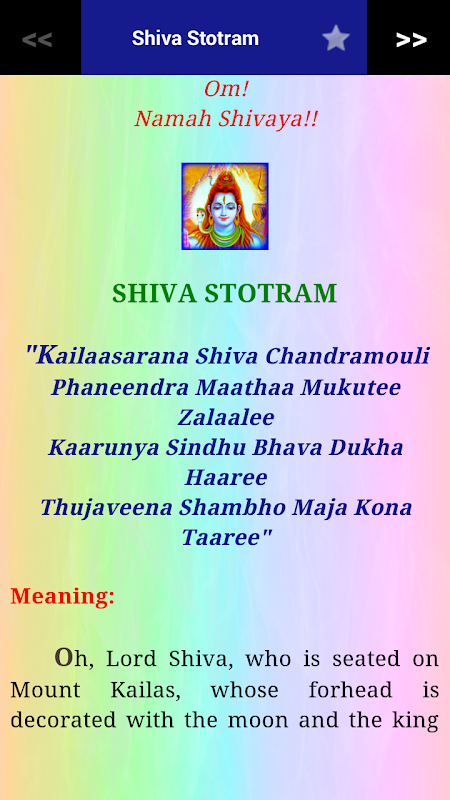 <<
Shiva Stotram
>>

Om!
Namah Shivaya!!

SHIVA STOTRAM

"Kailaasarana Shiva Chandramouli
Phaneendra Maathaa Mukutee Zalaalee
Kaarunya Sindhu Bhava Dukha Haaree
Thujaveena Shambho Maja Kona Taaree"

Meaning:

Oh, Lord Shiva, who is seated on Mount Kailas, whose forhead is decorated with the moon and the king